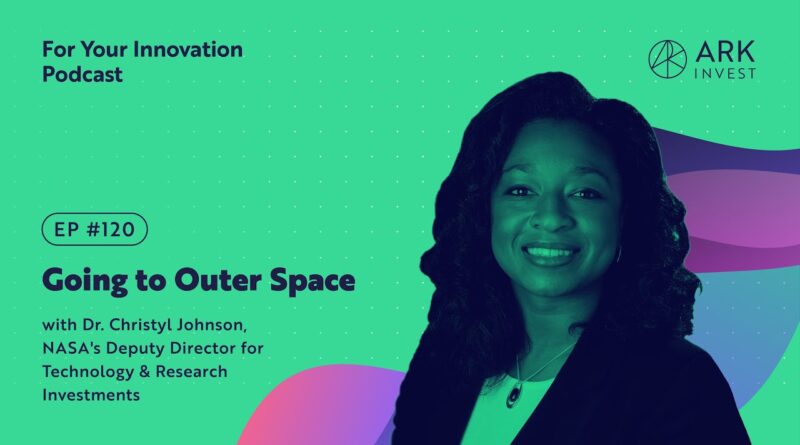 For Your Innovation Podcast

ARK INVEST

EP #120

Going to Outer Space

with Dr. Christyl Johnson, NASA's Deputy Director for Technology & Research Investments